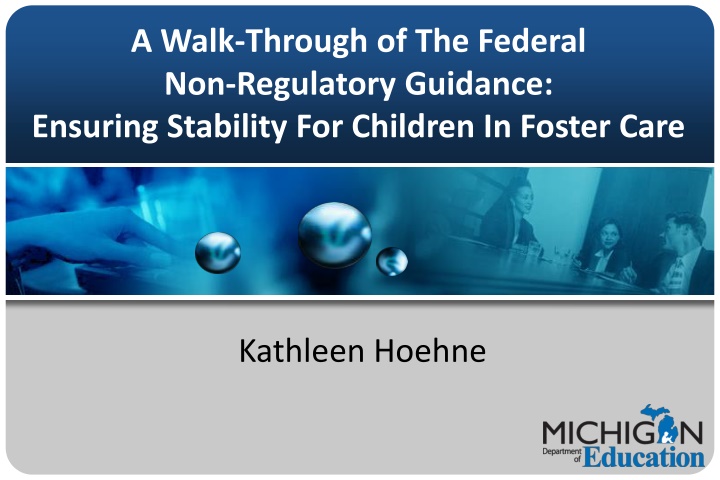 A Walk-Through of The Federal Non-Regulatory Guidance: Ensuring Stability For Children In Foster Care

Kathleen Hoehne

MICHIGAN Department of Education